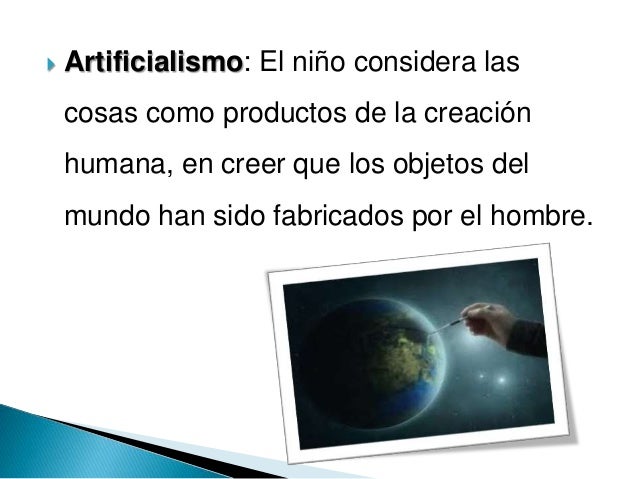 Artificialismo: El niño considera las cosas como productos de la creación humana, en creer que los objetos del mundo han sido fabricados por el hombre.